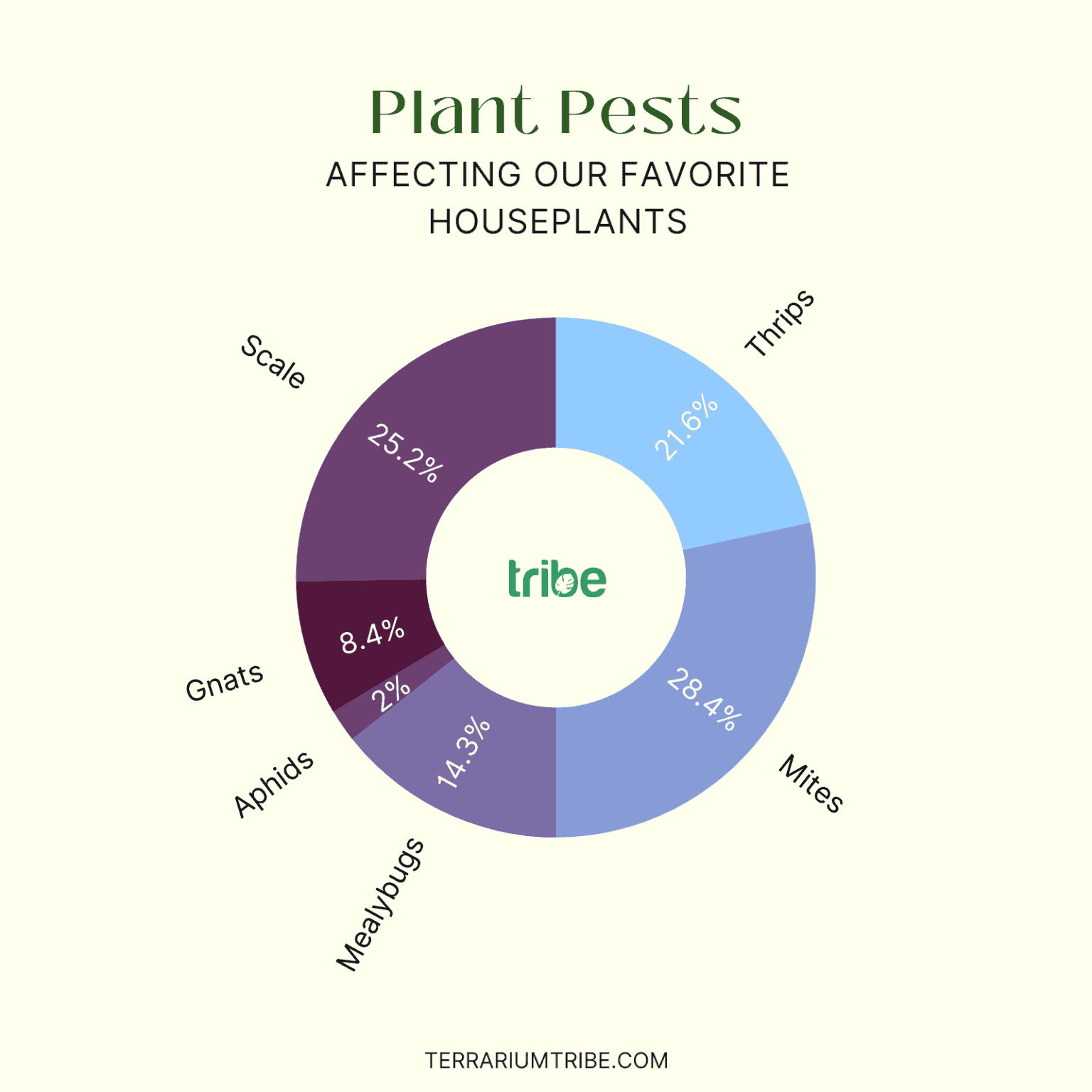 Plant Pests
AFFECTING OUR FAVORITE HOUSEPLANTS

Thrips
21.6%
Mites
28.4%
Mealybugs
14.3%
Aphids
2%
Gnats
8.4%
Scale
25.2%

tribe

TERRARIUMTRIBE.COM